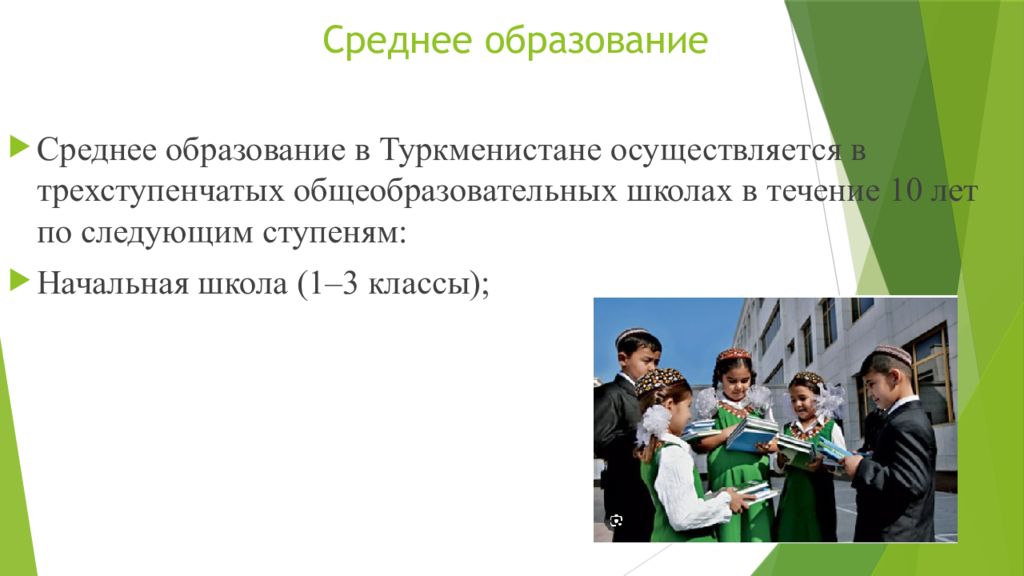 Среднее образование

Среднее образование в Туркменистане осуществляется в трехступенчатых общеобразовательных школах в течение 10 лет по следующим ступеням:

Начальная школа (1–3 классы);